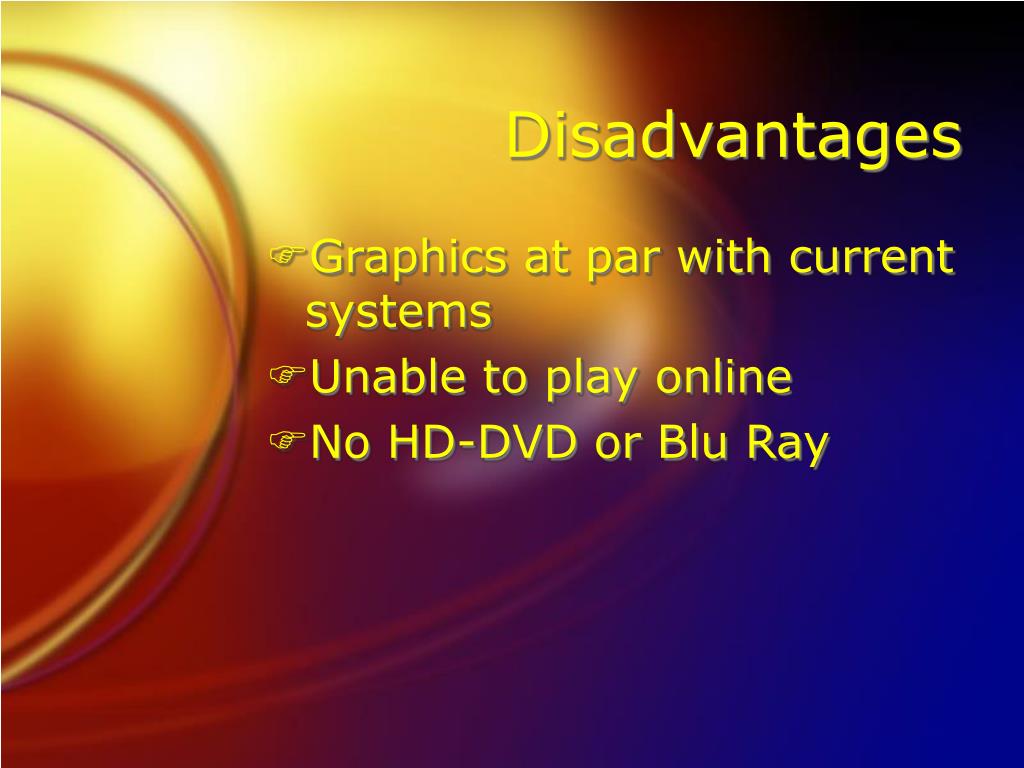 Disadvantages

☞Graphics at par with current systems
☞Unable to play online
☞No HD-DVD or Blu Ray